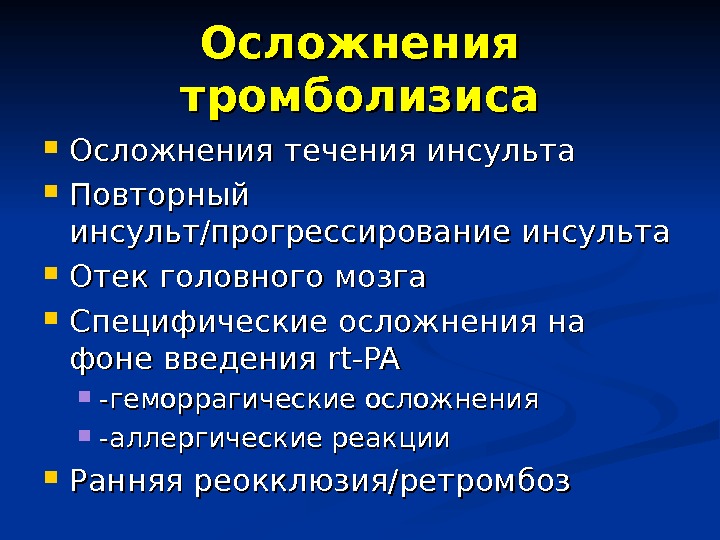 Осложнения тромболизиса

- Осложнения течения инсульта
- Повторный инсульт/прогрессирование инсульта
- Отек головного мозга
- Специфические осложнения на фоне введения rt-PA
  - -геморрагические осложнения
  - -аллергические реакции
- Ранняя реокклюзия/ретромбоз